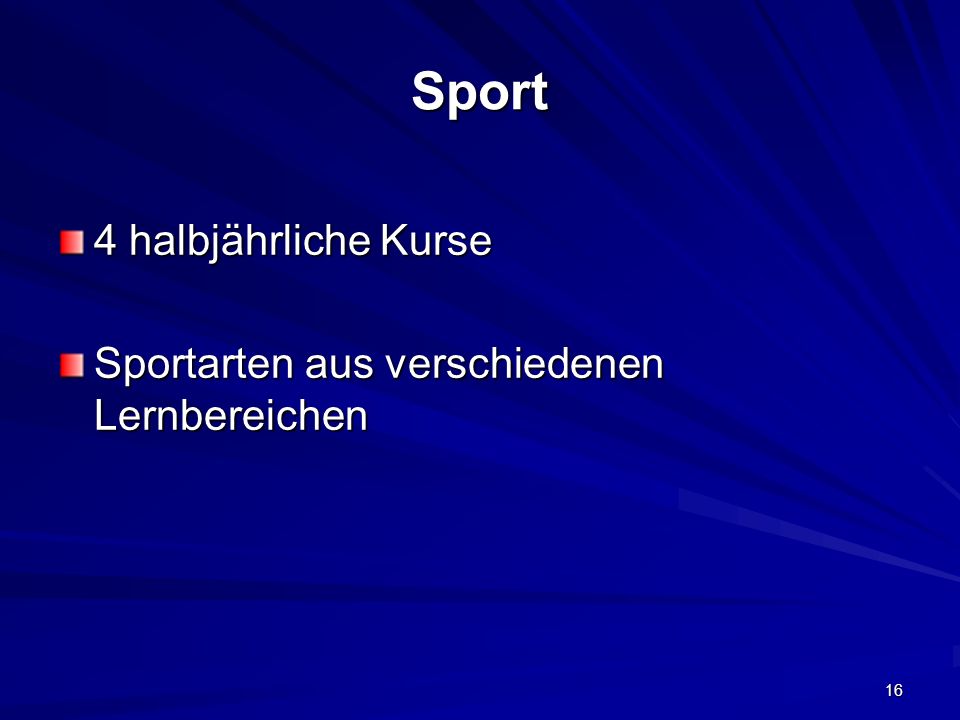 Sport

4 halbjährliche Kurse

Sportarten aus verschiedenen Lernbereichen

16